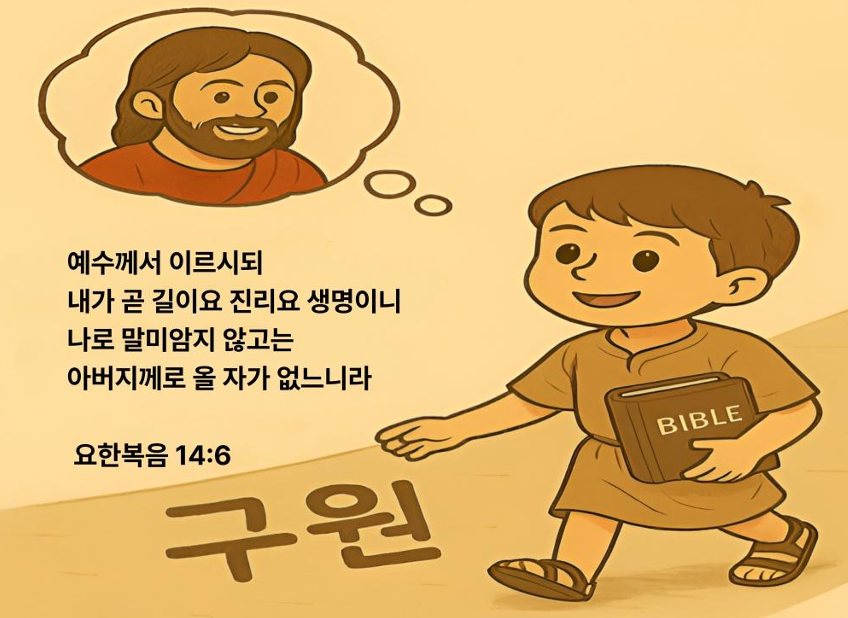 예수께서 이르시되
내가 곧 길이요 진리요 생명이니
나로 말미암지 않고는
아버지께로 올 자가 없느니라

요한복음 14:6

BIBLE

구원